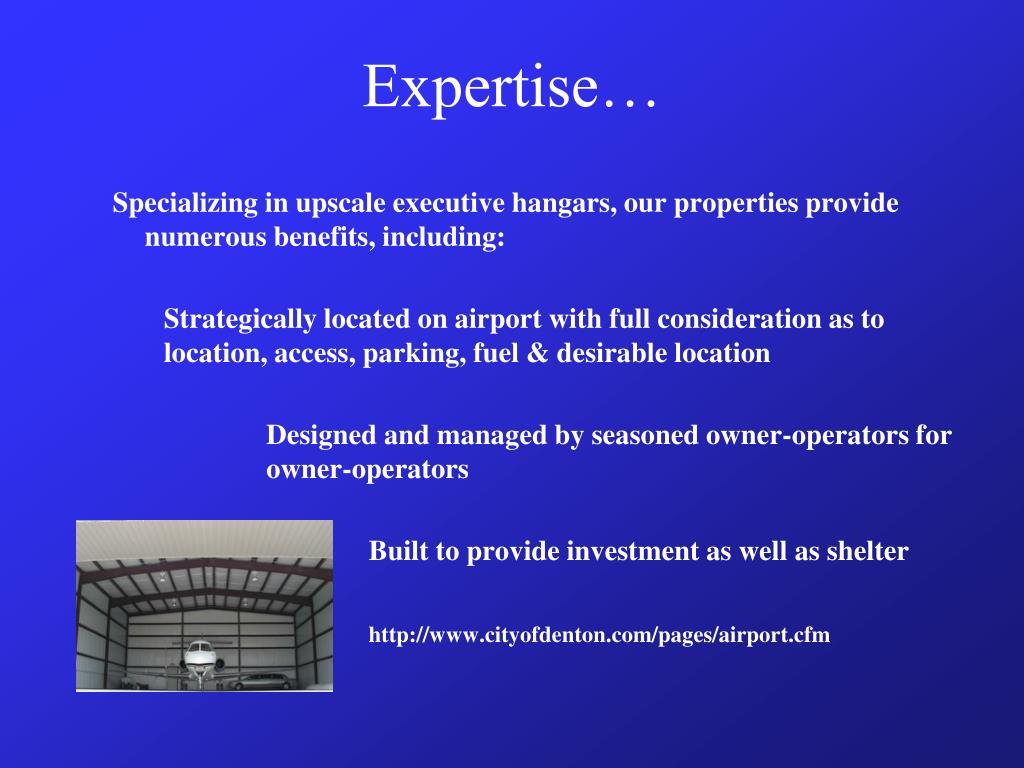 Expertise…

Specializing in upscale executive hangars, our properties provide numerous benefits, including:

Strategically located on airport with full consideration as to location, access, parking, fuel & desirable location

Designed and managed by seasoned owner-operators for owner-operators

Built to provide investment as well as shelter

http://www.cityofdenton.com/pages/airport.cfm